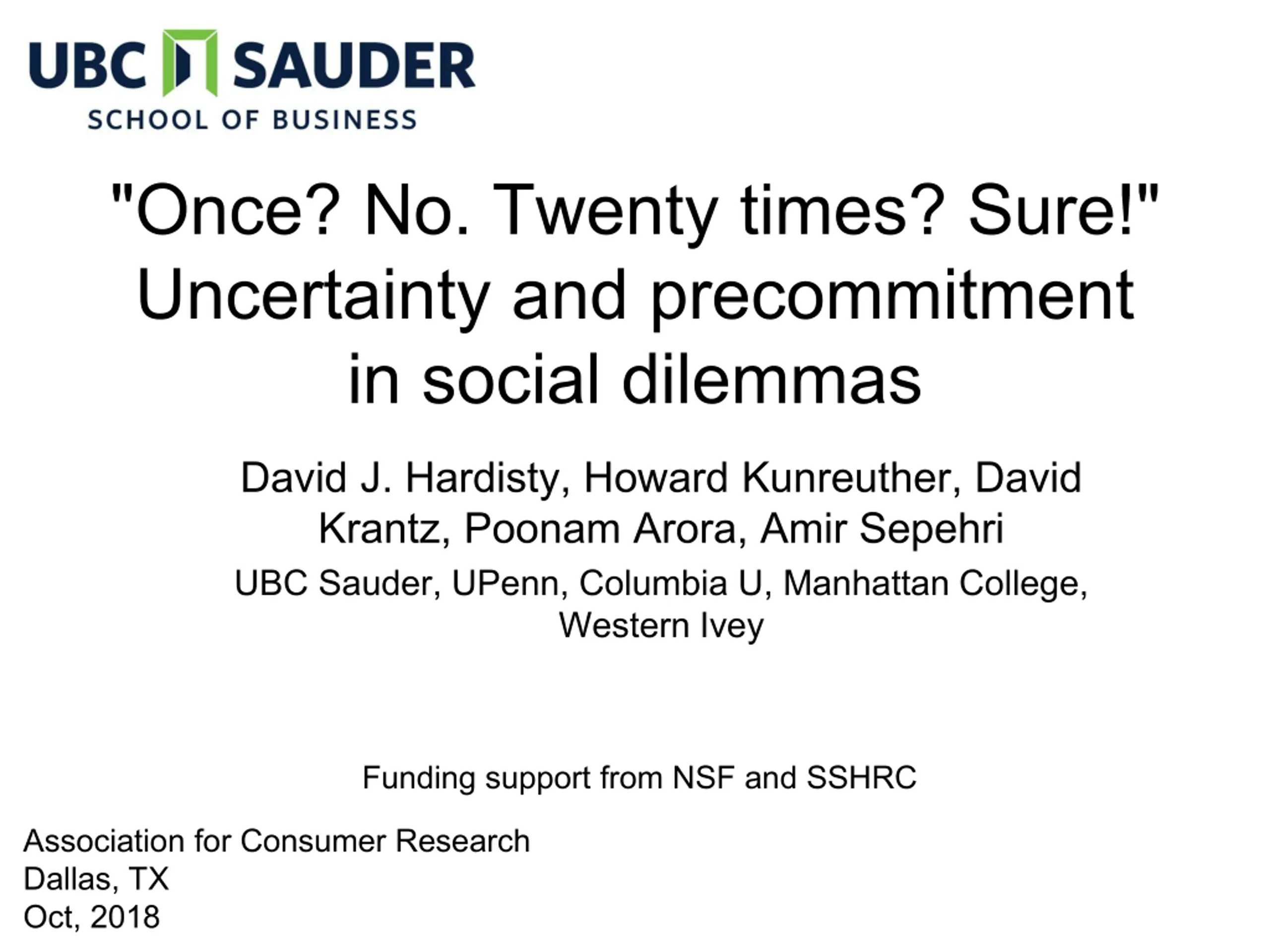 UBC SAUDER
SCHOOL OF BUSINESS

"Once? No. Twenty times? Sure!" Uncertainty and precommitment in social dilemmas

David J. Hardisty, Howard Kunreuther, David Krantz, Poonam Arora, Amir Sepehri

UBC Sauder, UPenn, Columbia U, Manhattan College, Western Ivey

Funding support from NSF and SSHRC

Association for Consumer Research
Dallas, TX
Oct, 2018